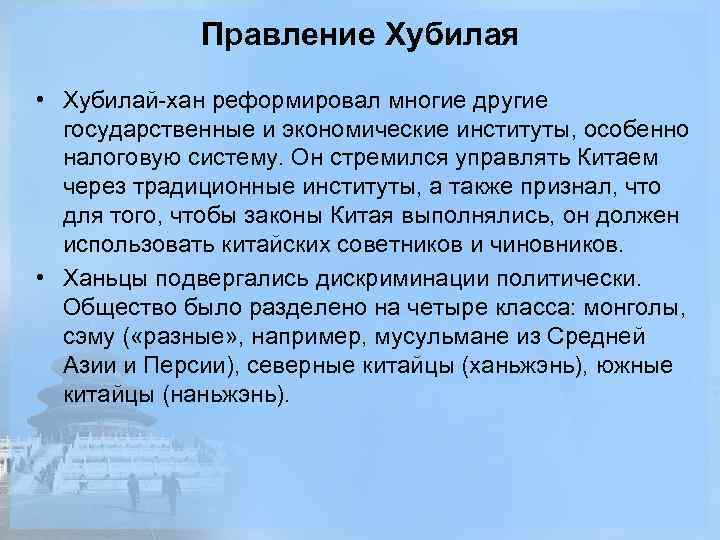 Правление Хубилая

• Хубилай-хан реформировал многие другие государственные и экономические институты, особенно налоговую систему. Он стремился управлять Китаем через традиционные институты, а также признал, что для того, чтобы законы Китая выполнялись, он должен использовать китайских советников и чиновников.

• Ханьцы подвергались дискриминации политически. Общество было разделено на четыре класса: монголы, сэму («разные», например, мусульмане из Средней Азии и Персии), северные китайцы (ханьжэнь), южные китайцы (наньжэнь).